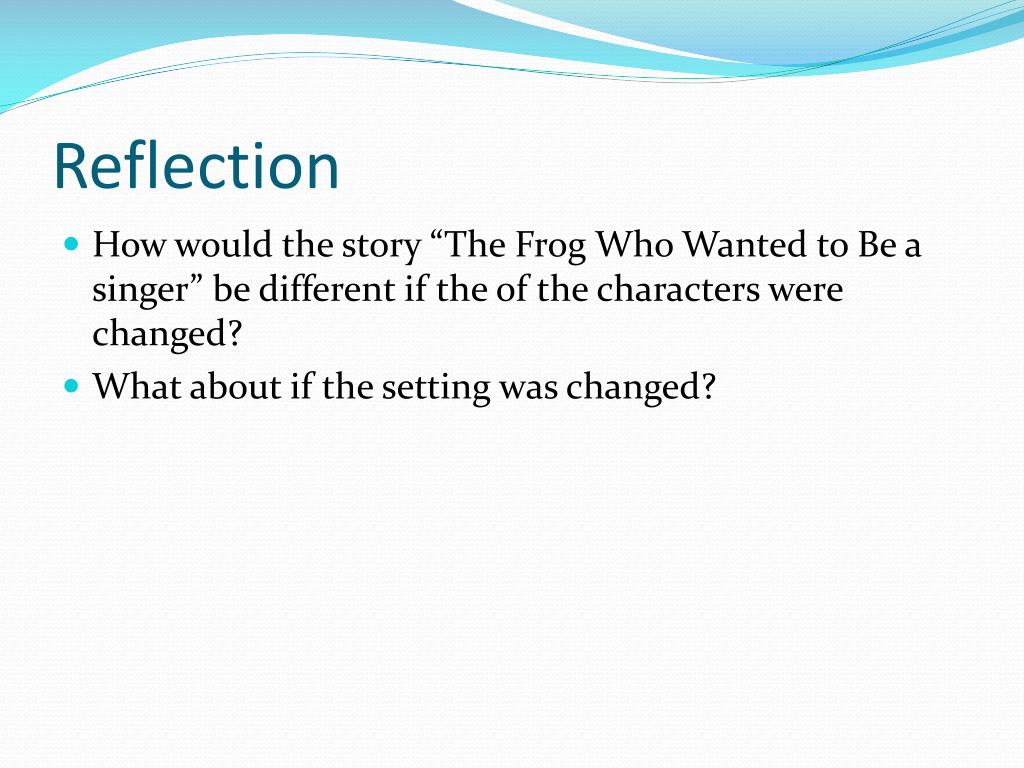 Reflection

How would the story “The Frog Who Wanted to Be a singer” be different if the of the characters were changed?

What about if the setting was changed?